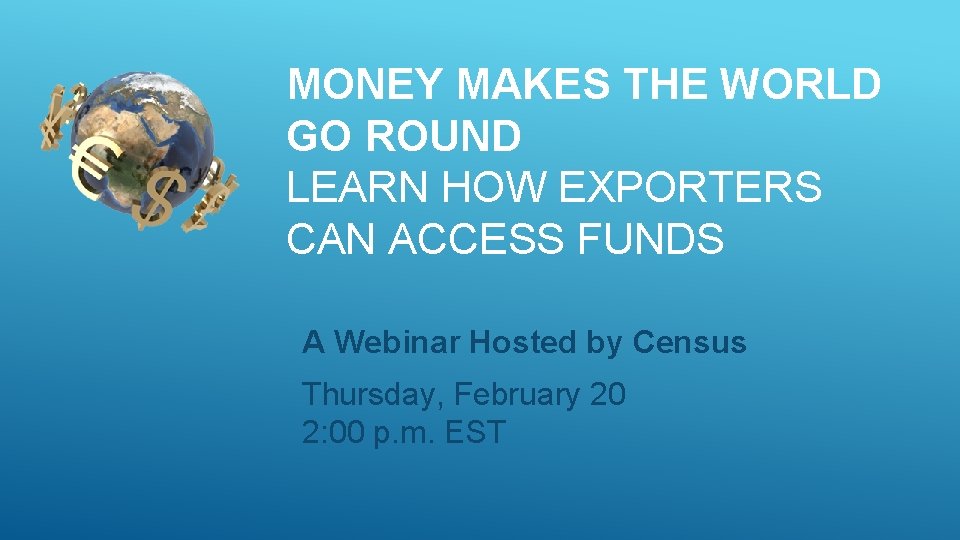 MONEY MAKES THE WORLD GO ROUND
LEARN HOW EXPORTERS CAN ACCESS FUNDS

A Webinar Hosted by Census

Thursday, February 20
2:00 p.m. EST